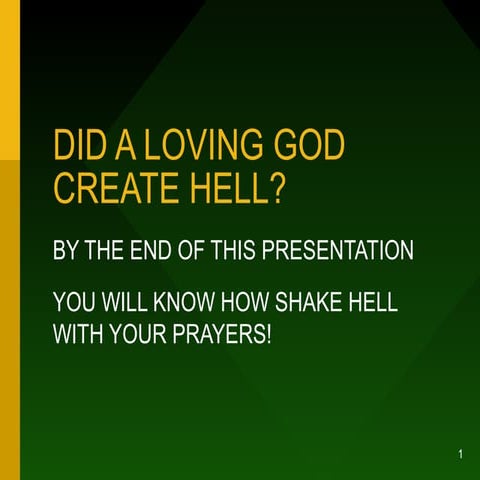 DID A LOVING GOD CREATE HELL?

BY THE END OF THIS PRESENTATION

YOU WILL KNOW HOW SHAKE HELL WITH YOUR PRAYERS!

1